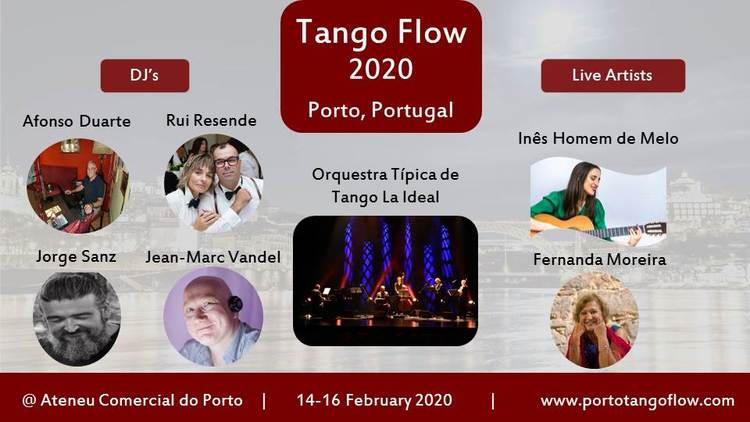 Tango Flow 2020
Porto, Portugal

DJ's

Afonso Duarte
Rui Resende
Jorge Sanz
Jean-Marc Vandel

Orquestra Típica de Tango La Ideal

Live Artists

Inês Homem de Melo
Fernanda Moreira

@ Ateneu Comercial do Porto | 14-16 February 2020 | www.portotangoflow.com